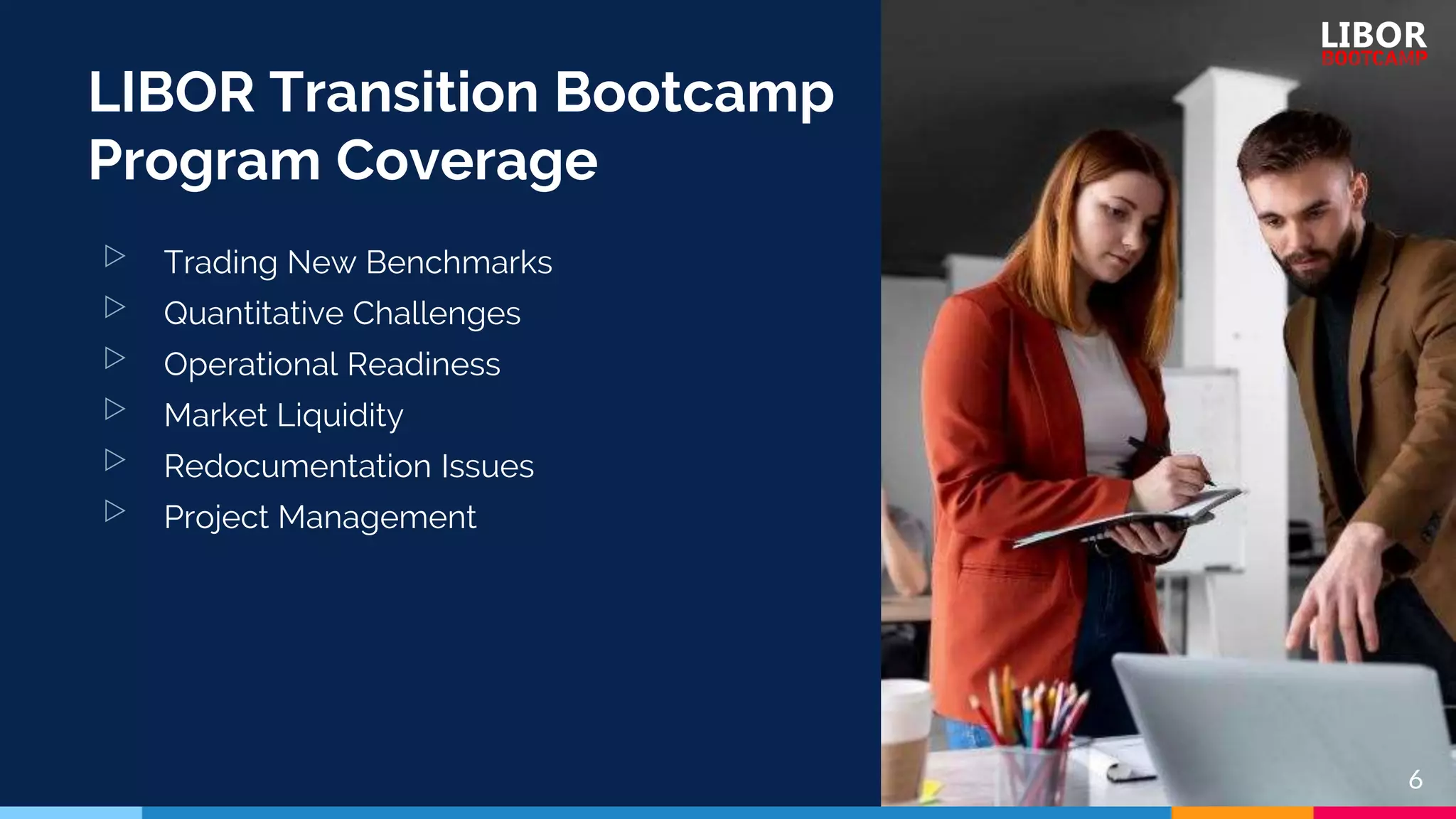 LIBOR
BOOTCAMP

LIBOR Transition Bootcamp Program Coverage

▷ Trading New Benchmarks
▷ Quantitative Challenges
▷ Operational Readiness
▷ Market Liquidity
▷ Redocumentation Issues
▷ Project Management

6